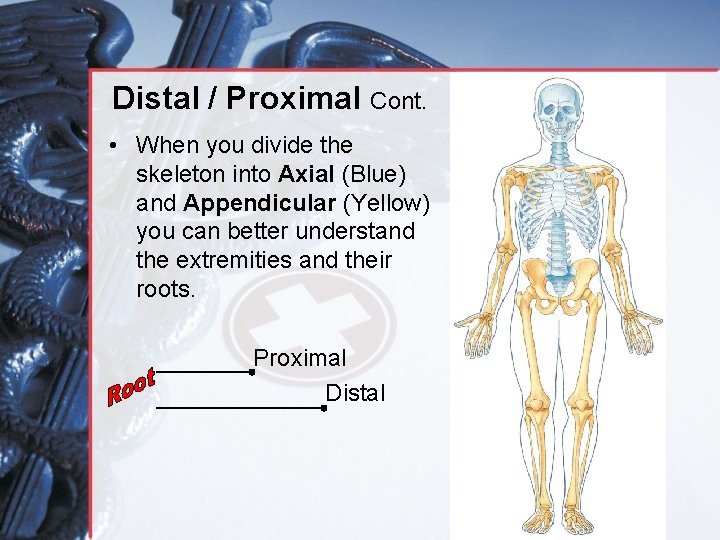 Distal / Proximal Cont.

• When you divide the skeleton into Axial (Blue) and Appendicular (Yellow) you can better understand the extremities and their roots.

Root

Proximal

Distal